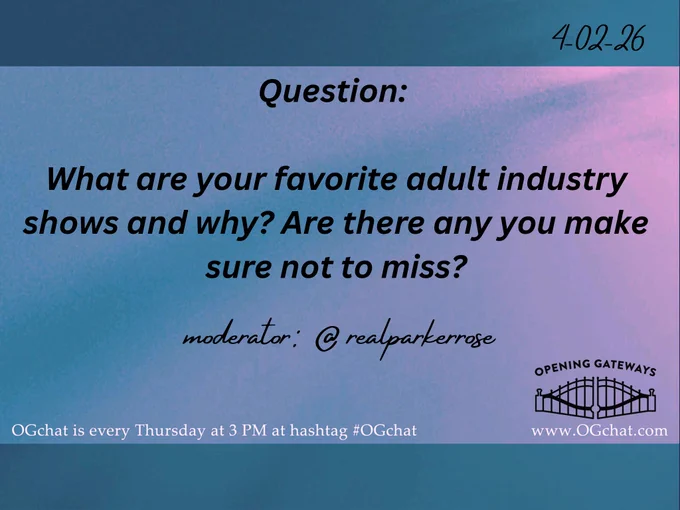 4-02-26

Question:

What are your favorite adult industry shows and why? Are there any you make sure not to miss?

moderator: @ realparkerrose

OPENING GATEWAYS

OGchat is every Thursday at 3 PM at hashtag #OGchat

www.OGchat.com